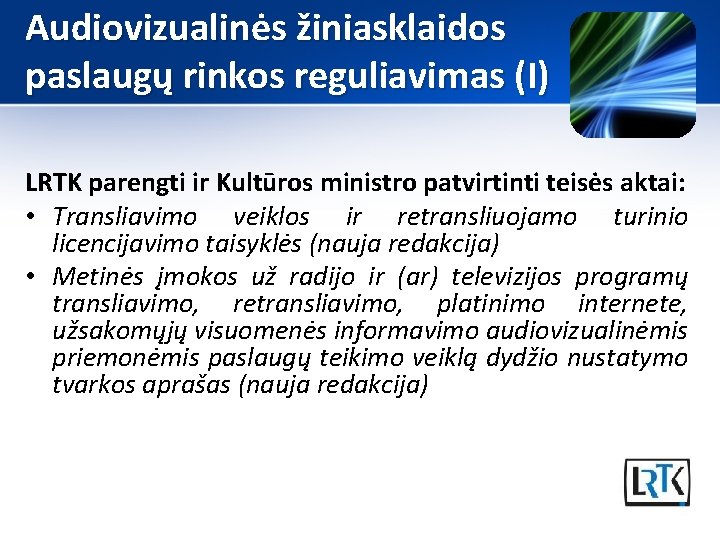 Audiovizualinės žiniasklaidos paslaugų rinkos reguliavimas (I)

LRTK parengti ir Kultūros ministro patvirtinti teisės aktai:
• Transliavimo veiklos ir retransliuojamo turinio licencijavimo taisyklės (nauja redakcija)
• Metinės įmokos už radijo ir (ar) televizijos programų transliavimo, retransliavimo, platinimo internete, užsakomųjų visuomenės informavimo audiovizualinėmis priemonėmis paslaugų teikimo veiklą dydžio nustatymo tvarkos aprašas (nauja redakcija)

LRTK